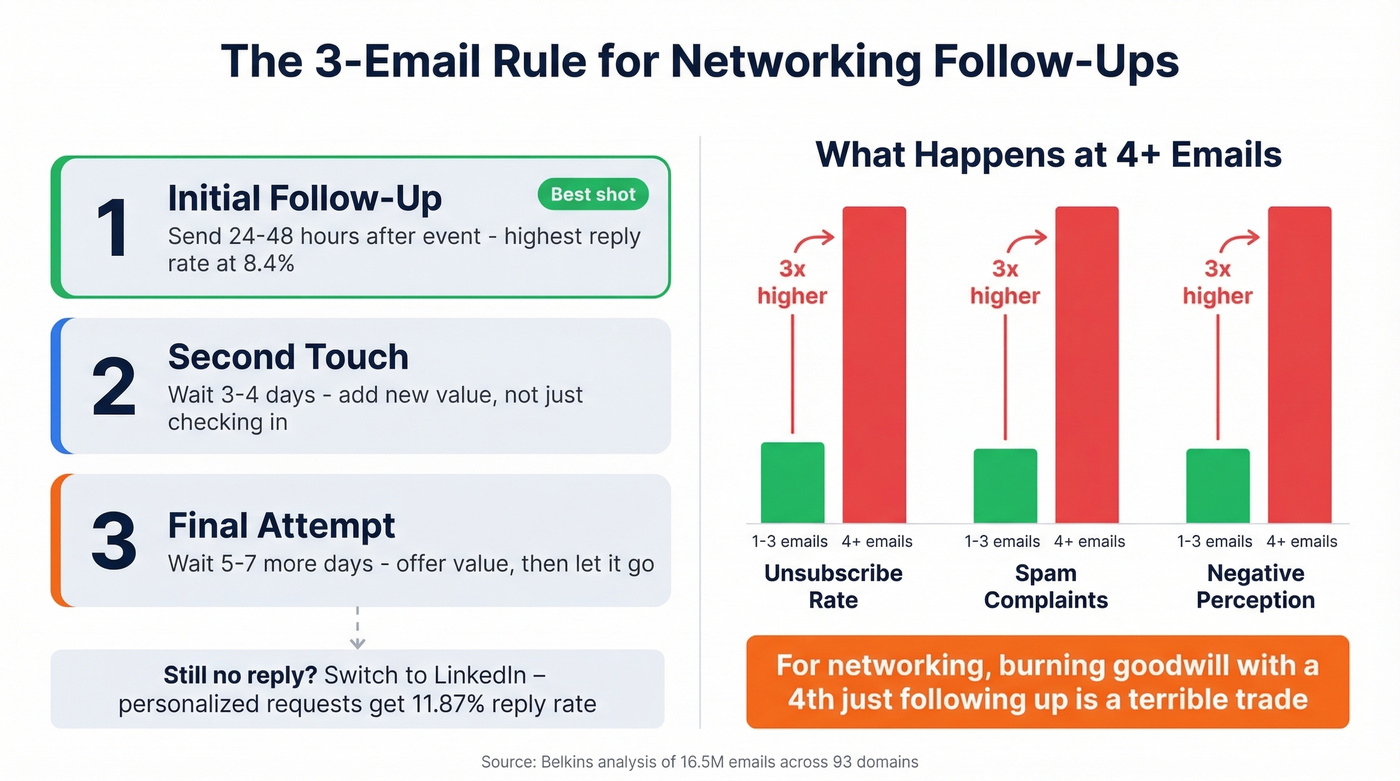 The 3-Email Rule for Networking Follow-Ups

1 Initial Follow-Up
Best shot
Send 24-48 hours after event - highest reply rate at 8.4%

2 Second Touch
Wait 3-4 days - add new value, not just checking in

3 Final Attempt
Wait 5-7 more days - offer value, then let it go

Still no reply? Switch to LinkedIn – personalized requests get 11.87% reply rate

What Happens at 4+ Emails

3x higher
1-3 emails
4+ emails
Unsubscribe Rate

3x higher
1-3 emails
4+ emails
Spam Complaints

3x higher
1-3 emails
4+ emails
Negative Perception

For networking, burning goodwill with a 4th just following up is a terrible trade

Source: Belkins analysis of 16.5M emails across 93 domains